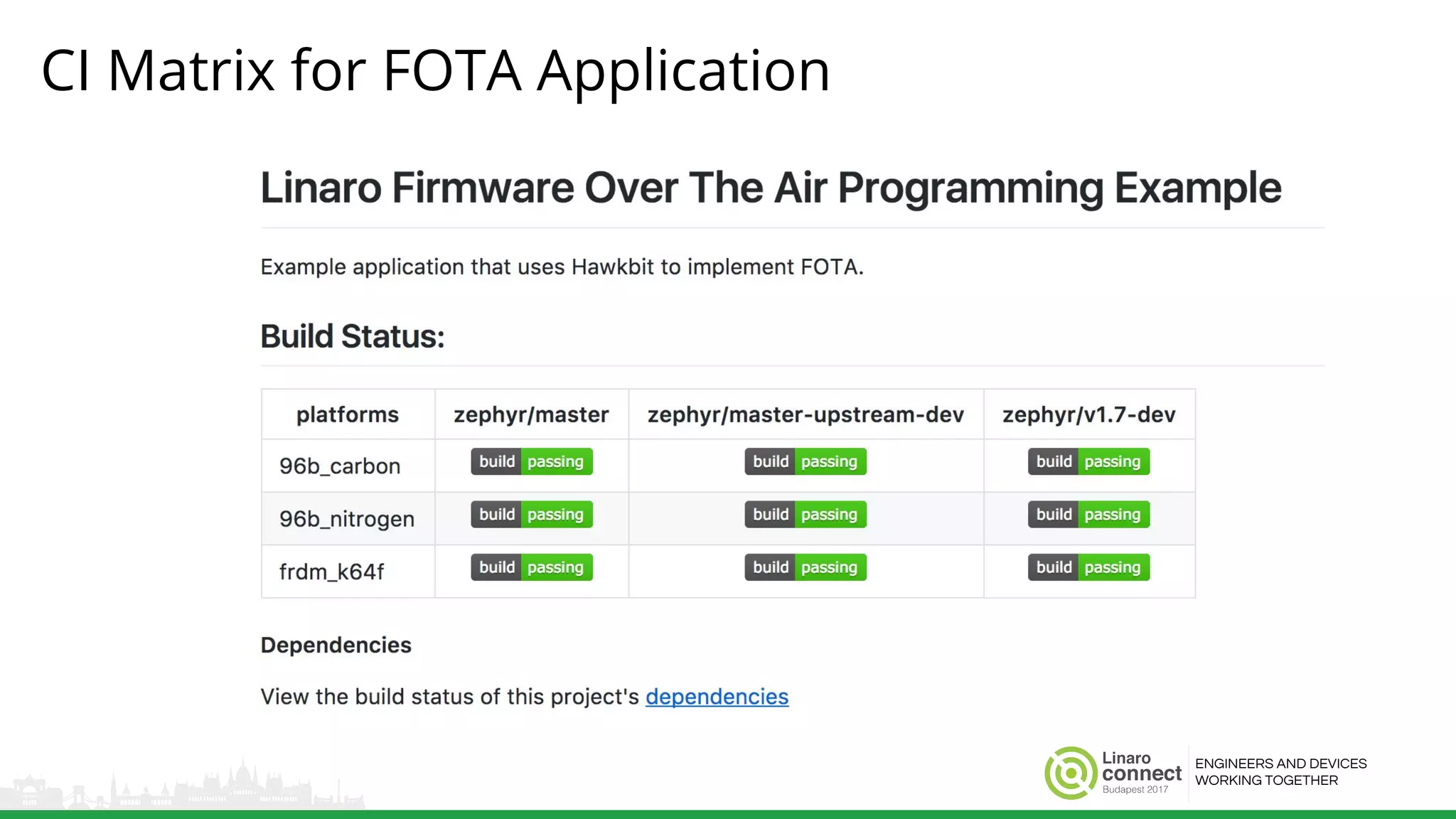 CI Matrix for FOTA Application

Linaro Firmware Over The Air Programming Example

Example application that uses Hawkbit to implement FOTA.

Build Status:

| platforms | zephyr/master | zephyr/master-upstream-dev | zephyr/v1.7-dev |
|---|---|---|---|
| 96b_carbon | build passing | build passing | build passing |
| 96b_nitrogen | build passing | build passing | build passing |
| frdm_k64f | build passing | build passing | build passing |

Dependencies

View the build status of this project's dependencies

Linaro connect Budapest 2017

ENGINEERS AND DEVICES WORKING TOGETHER